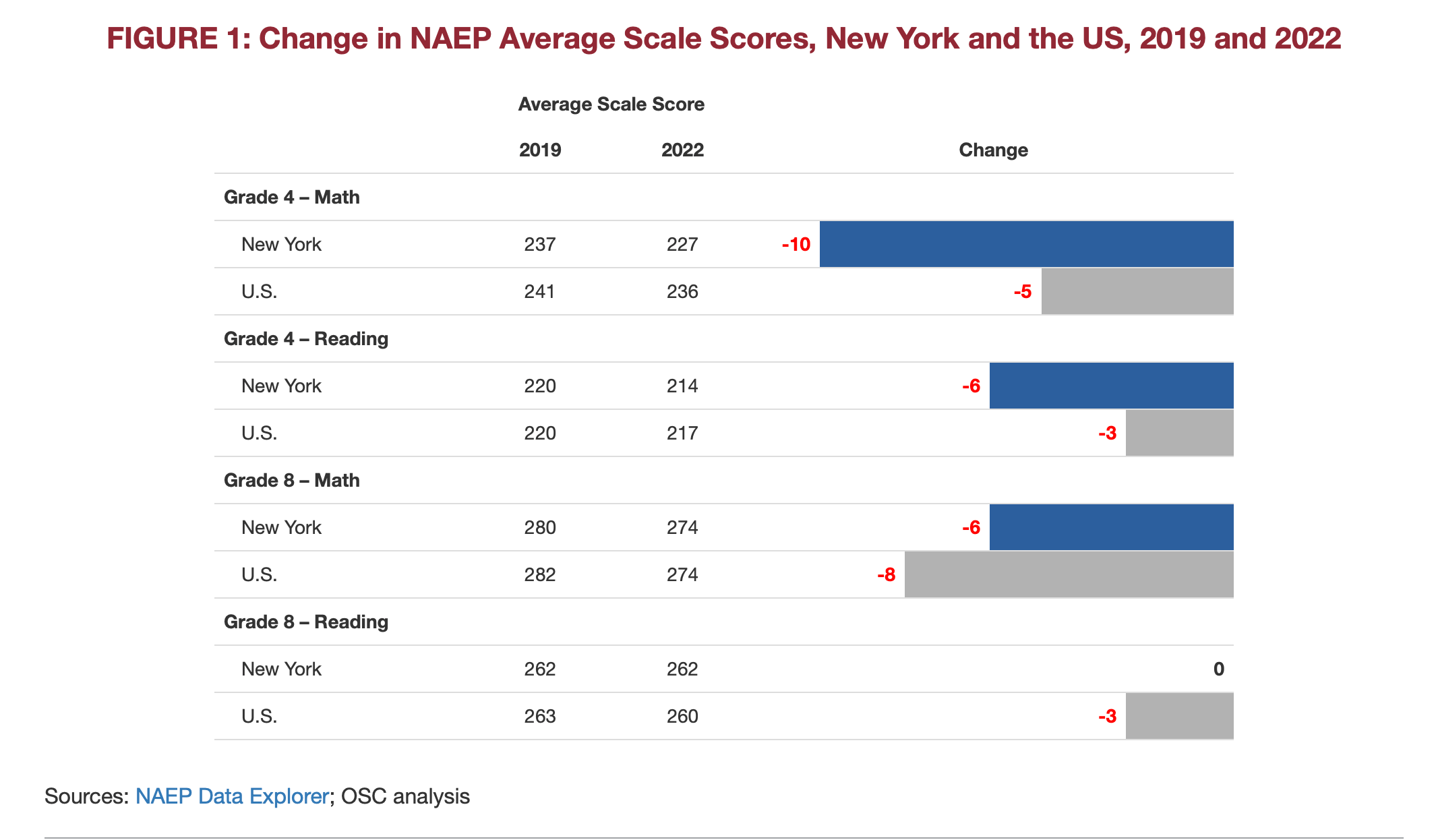 FIGURE 1: Change in NAEP Average Scale Scores, New York and the US, 2019 and 2022

Average Scale Score

| | 2019 | 2022 | Change |
|---|---|---|---|
| **Grade 4 – Math** | | | |
| New York | 237 | 227 | -10 |
| U.S. | 241 | 236 | -5 |
| **Grade 4 – Reading** | | | |
| New York | 220 | 214 | -6 |
| U.S. | 220 | 217 | -3 |
| **Grade 8 – Math** | | | |
| New York | 280 | 274 | -6 |
| U.S. | 282 | 274 | -8 |
| **Grade 8 – Reading** | | | |
| New York | 262 | 262 | 0 |
| U.S. | 263 | 260 | -3 |

Sources: NAEP Data Explorer; OSC analysis